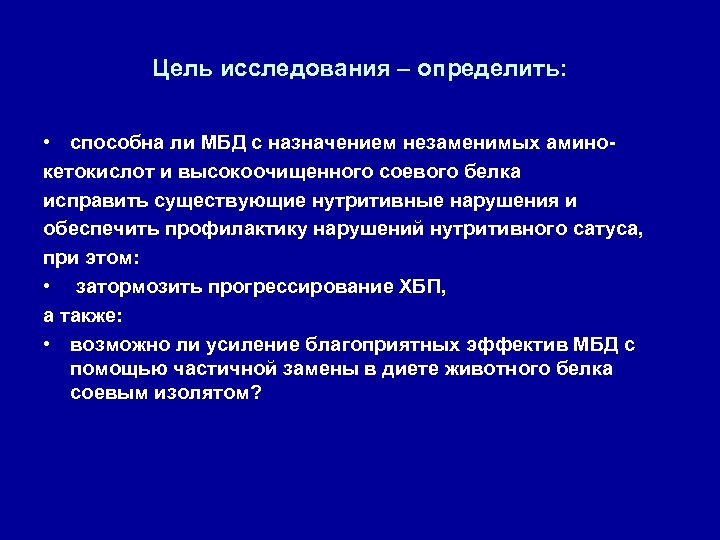 Цель исследования – определить:

• способна ли МБД с назначением незаменимых амино-кетокислот и высокоочищенного соевого белка исправить существующие нутритивные нарушения и обеспечить профилактику нарушений нутритивного сатуса, при этом:

• затормозить прогрессирование ХБП,

а также:

• возможно ли усиление благоприятных эффектив МБД с помощью частичной замены в диете животного белка соевым изолятом?